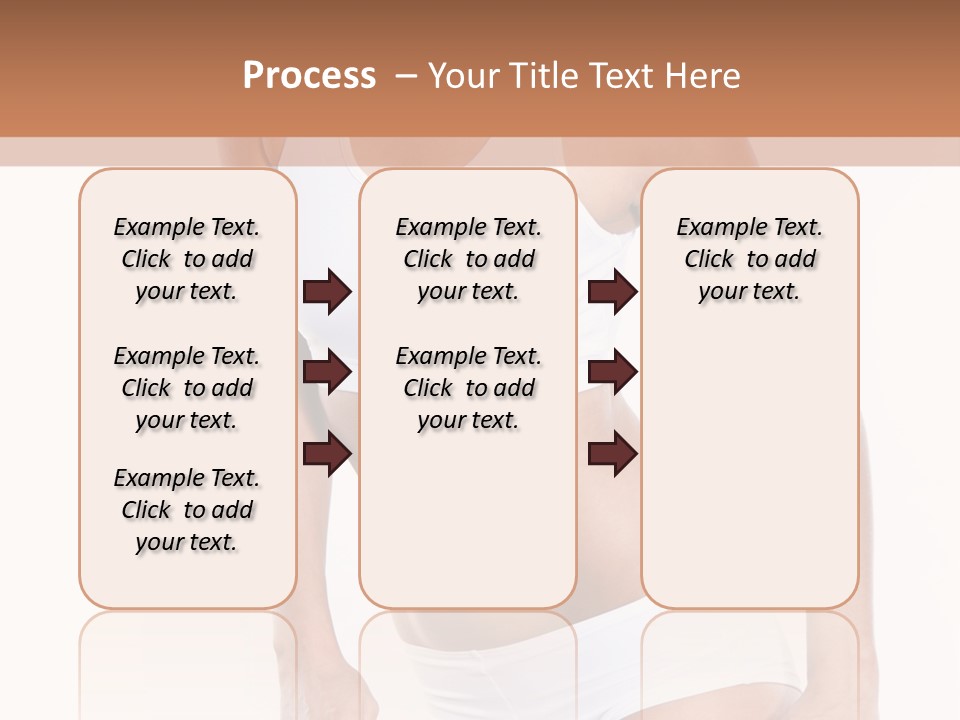 Process – Your Title Text Here

Example Text. Click to add your text.

Example Text. Click to add your text.

Example Text. Click to add your text.

Example Text. Click to add your text.

Example Text. Click to add your text.

Example Text. Click to add your text.